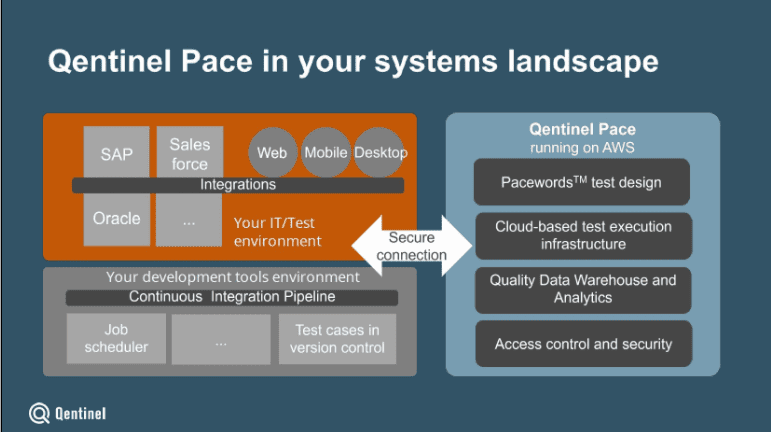 Qentinel Pace in your systems landscape

SAP

Sales force

Web

Mobile

Desktop

Integrations

Oracle

...

Your IT/Test environment

Secure connection

Your development tools environment

Continuous Integration Pipeline

Job scheduler

...

Test cases in version control

Qentinel Pace running on AWS

Pacewords$^{TM}$ test design

Cloud-based test execution infrastructure

Quality Data Warehouse and Analytics

Access control and security

Qentinel